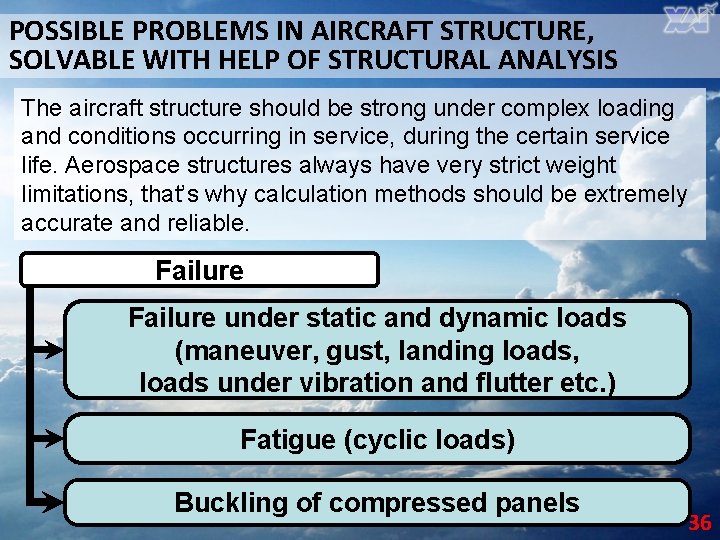 XAI

POSSIBLE PROBLEMS IN AIRCRAFT STRUCTURE, SOLVABLE WITH HELP OF STRUCTURAL ANALYSIS

The aircraft structure should be strong under complex loading and conditions occurring in service, during the certain service life. Aerospace structures always have very strict weight limitations, that's why calculation methods should be extremely accurate and reliable.

Failure

Failure under static and dynamic loads (maneuver, gust, landing loads, loads under vibration and flutter etc.)

Fatigue (cyclic loads)

Buckling of compressed panels

36